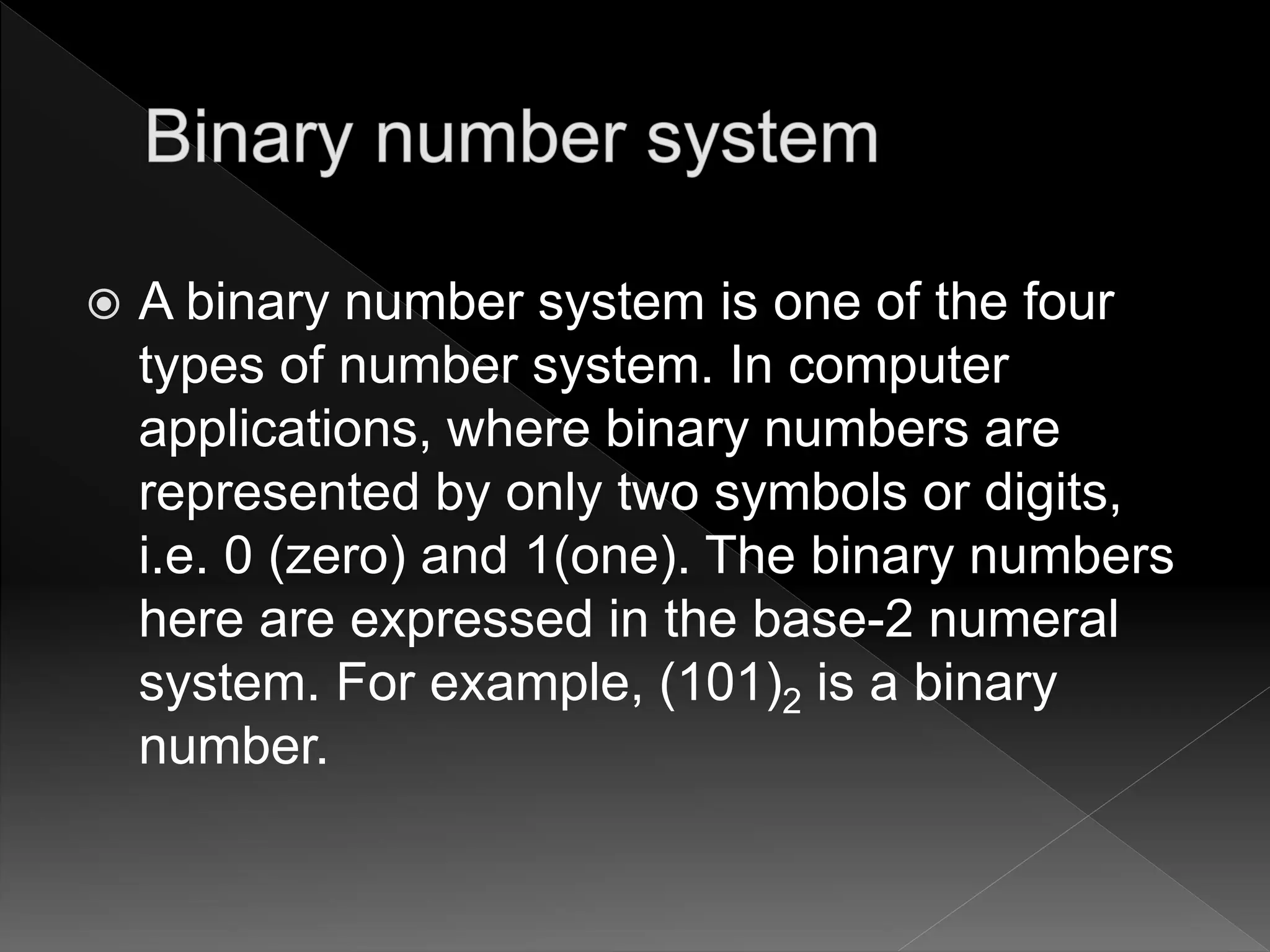 Binary number system

A binary number system is one of the four types of number system. In computer applications, where binary numbers are represented by only two symbols or digits, i.e. 0 (zero) and 1(one). The binary numbers here are expressed in the base-2 numeral system. For example, $(101)_2$ is a binary number.